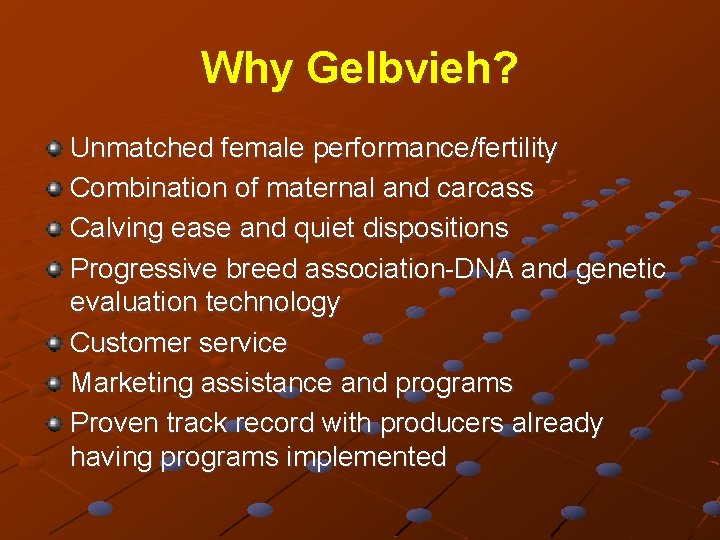 Why Gelbvieh?

• Unmatched female performance/fertility
• Combination of maternal and carcass
• Calving ease and quiet dispositions
• Progressive breed association-DNA and genetic evaluation technology
• Customer service
• Marketing assistance and programs
• Proven track record with producers already having programs implemented